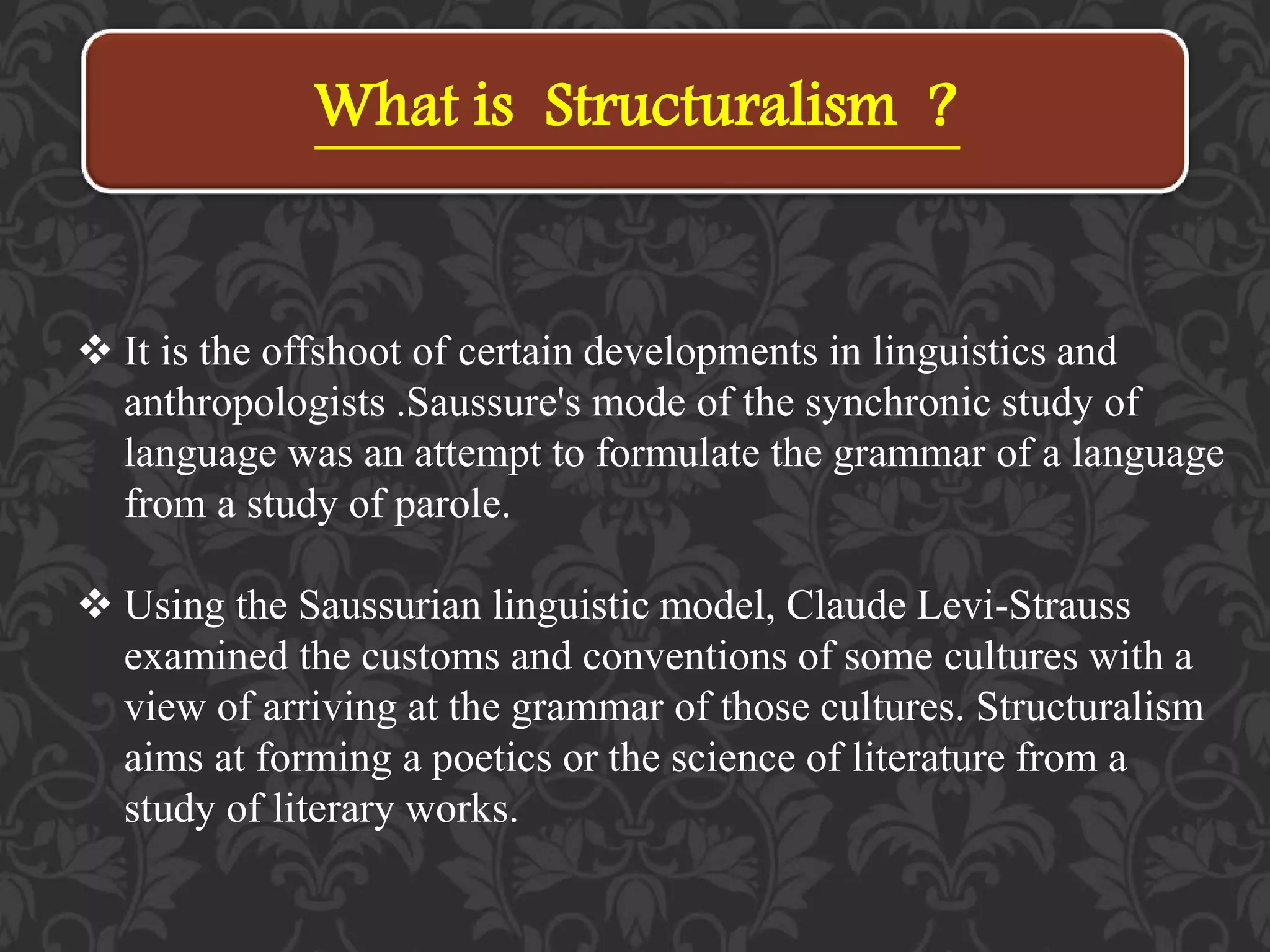 What is Structuralism ?

❖ It is the offshoot of certain developments in linguistics and anthropologists .Saussure's mode of the synchronic study of language was an attempt to formulate the grammar of a language from a study of parole.

❖ Using the Saussurian linguistic model, Claude Levi-Strauss examined the customs and conventions of some cultures with a view of arriving at the grammar of those cultures. Structuralism aims at forming a poetics or the science of literature from a study of literary works.